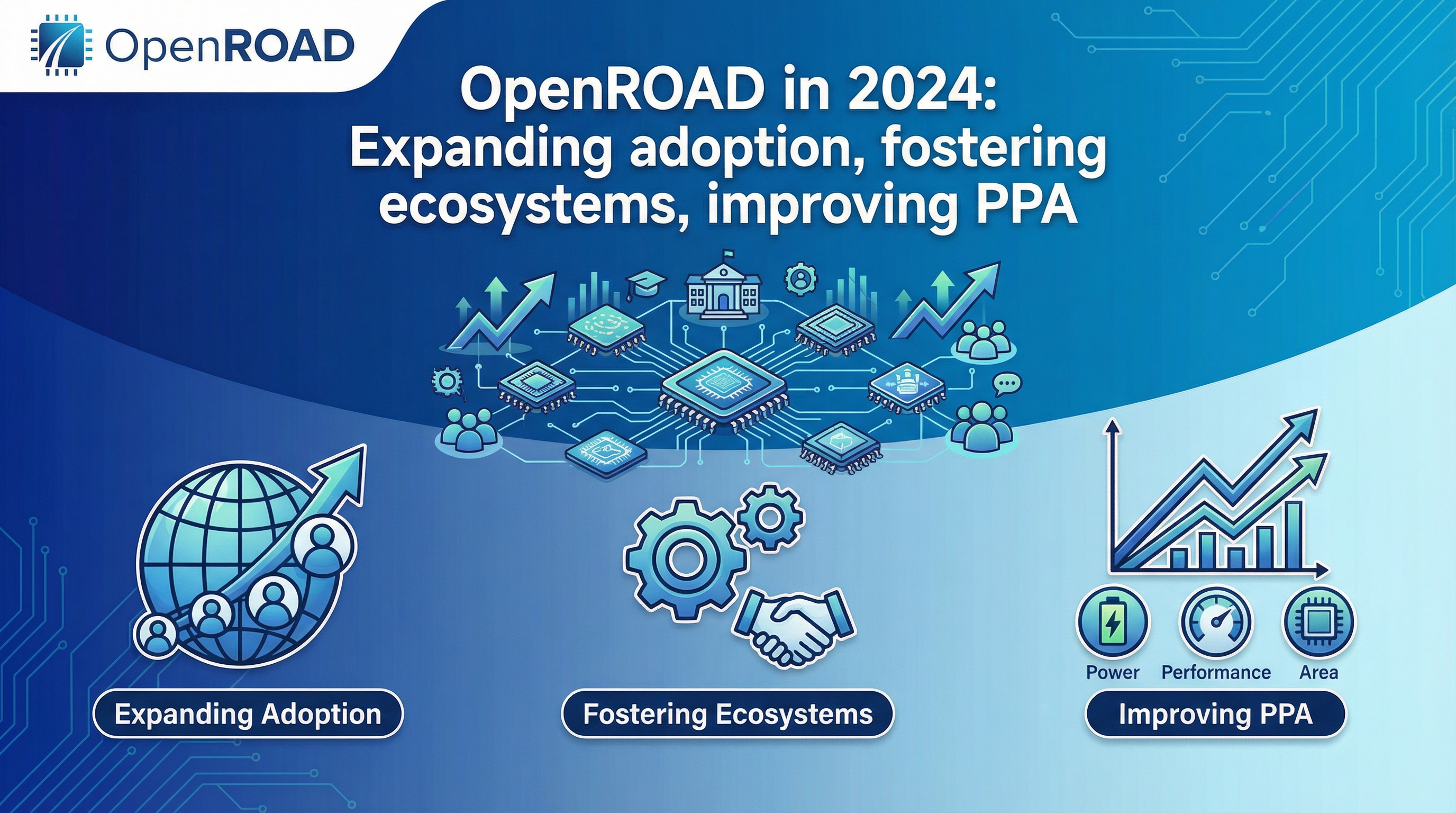 OpenROAD

OpenROAD in 2024: Expanding adoption, fostering ecosystems, improving PPA

Expanding Adoption

Fostering Ecosystems

Power Performance Area

Improving PPA